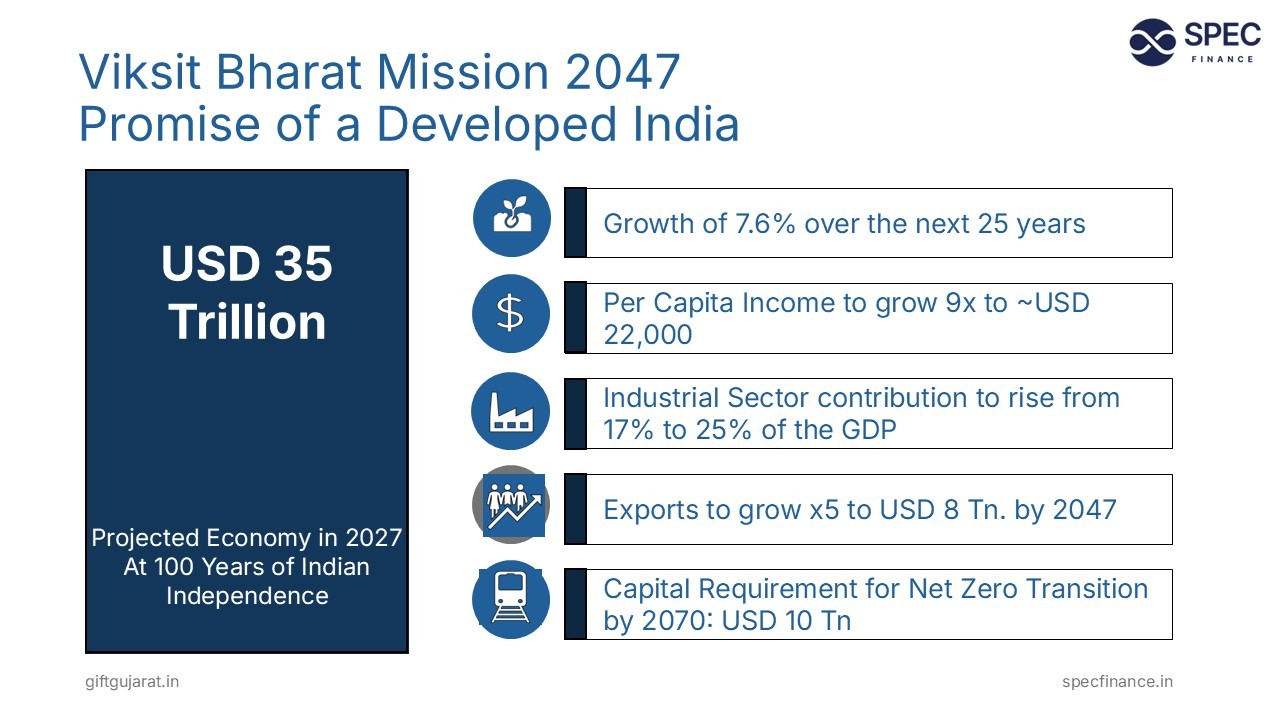 SPEC FINANCE

Viksit Bharat Mission 2047
Promise of a Developed India

USD 35 Trillion

Projected Economy in 2027 At 100 Years of Indian Independence

Growth of 7.6% over the next 25 years

Per Capita Income to grow 9x to ~USD 22,000

Industrial Sector contribution to rise from 17% to 25% of the GDP

Exports to grow x5 to USD 8 Tn. by 2047

Capital Requirement for Net Zero Transition by 2070: USD 10 Tn

giftgujarat.in

specfinance.in